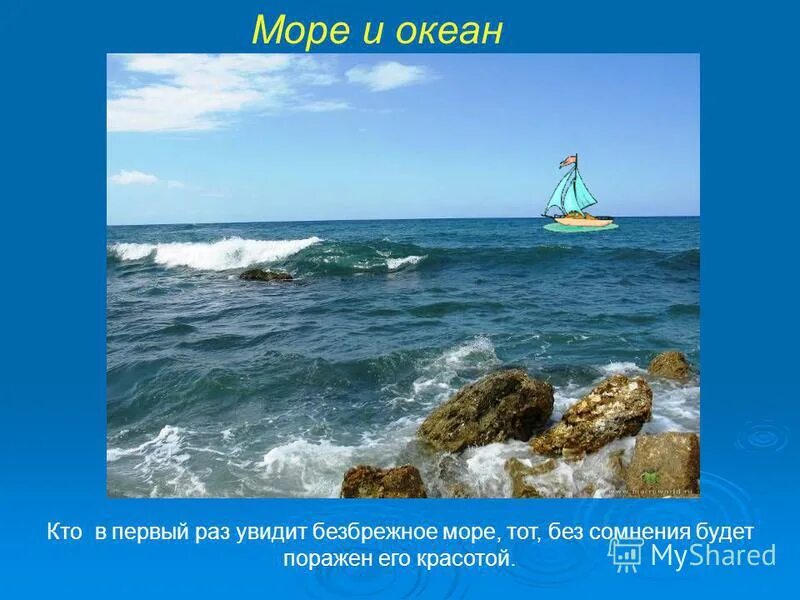 Море и океан

Кто в первый раз увидит безбрежное море, тот, без сомнения будет поражен его красотой.

MyShared